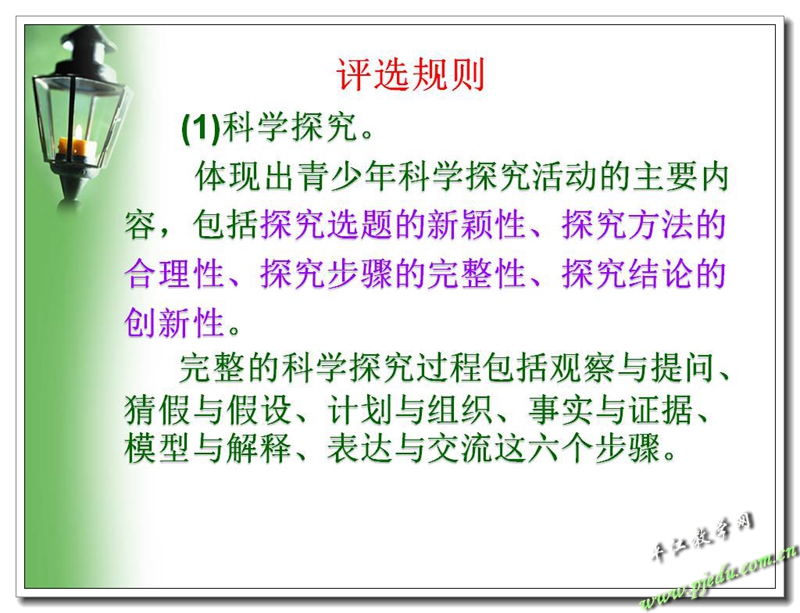 评选规则

(1)科学探究。

体现出青少年科学探究活动的主要内容，包括探究选题的新颖性、探究方法的合理性、探究步骤的完整性、探究结论的创新性。

完整的科学探究过程包括观察与提问、猜假与假设、计划与组织、事实与证据、模型与解释、表达与交流这六个步骤。

平江教学网
www.pjedu.com.cn